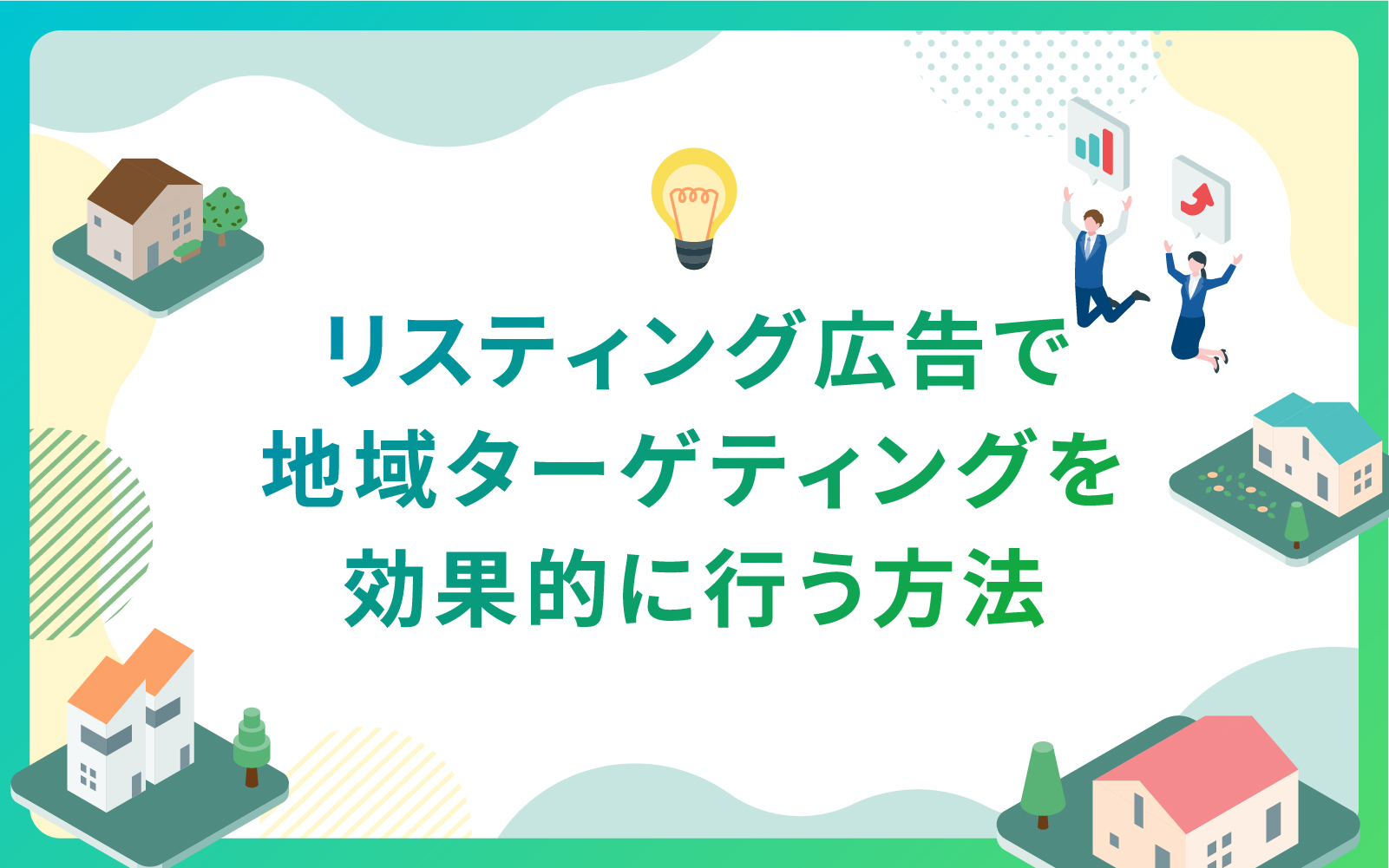 リスティング広告で
地域ターゲティングを
効果的に行う方法